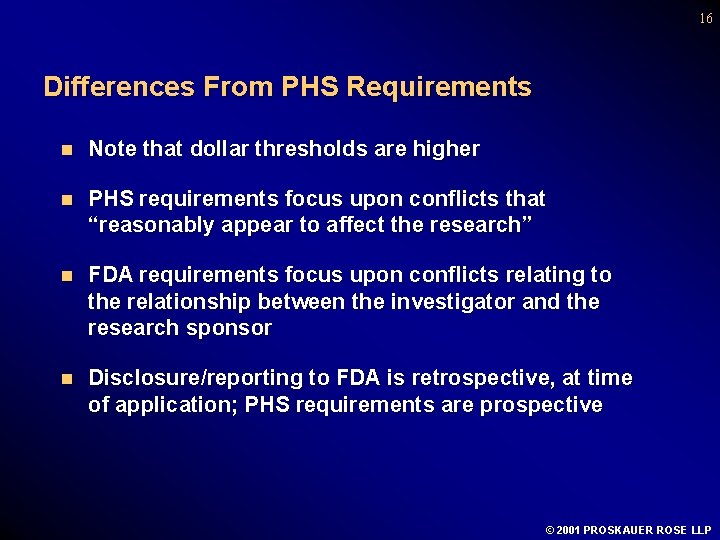 16

Differences From PHS Requirements

- Note that dollar thresholds are higher

- PHS requirements focus upon conflicts that “reasonably appear to affect the research”

- FDA requirements focus upon conflicts relating to the relationship between the investigator and the research sponsor

- Disclosure/reporting to FDA is retrospective, at time of application; PHS requirements are prospective

© 2001 PROSKAUER ROSE LLP